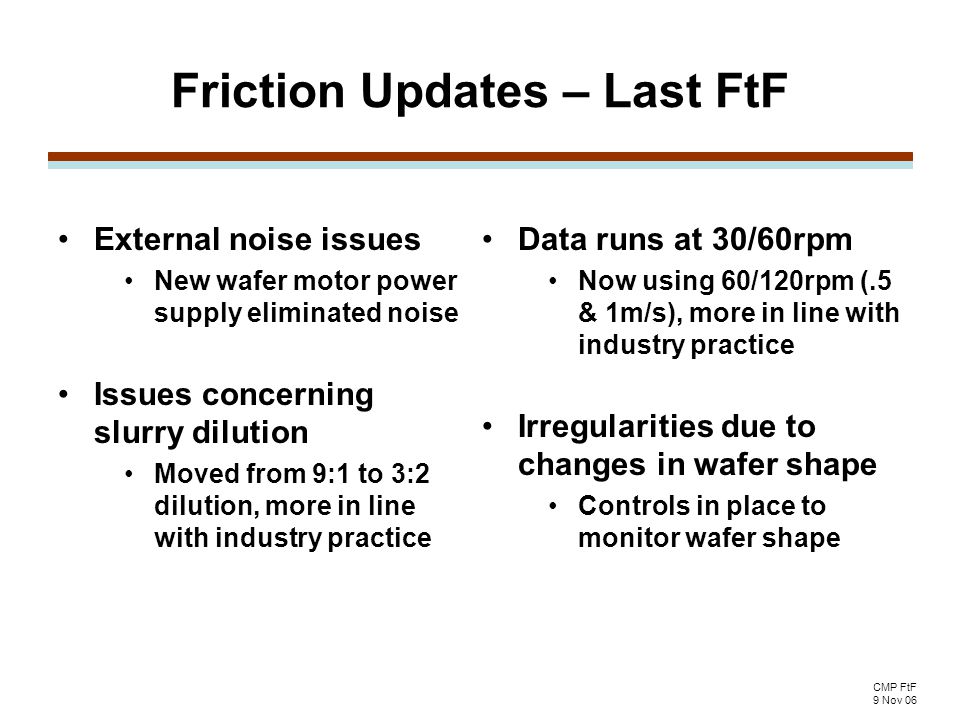 Friction Updates – Last FtF

• External noise issues
  • New wafer motor power supply eliminated noise

• Issues concerning slurry dilution
  • Moved from 9:1 to 3:2 dilution, more in line with industry practice

• Data runs at 30/60rpm
  • Now using 60/120rpm (.5 & 1m/s), more in line with industry practice

• Irregularities due to changes in wafer shape
  • Controls in place to monitor wafer shape

CMP FtF
9 Nov 06